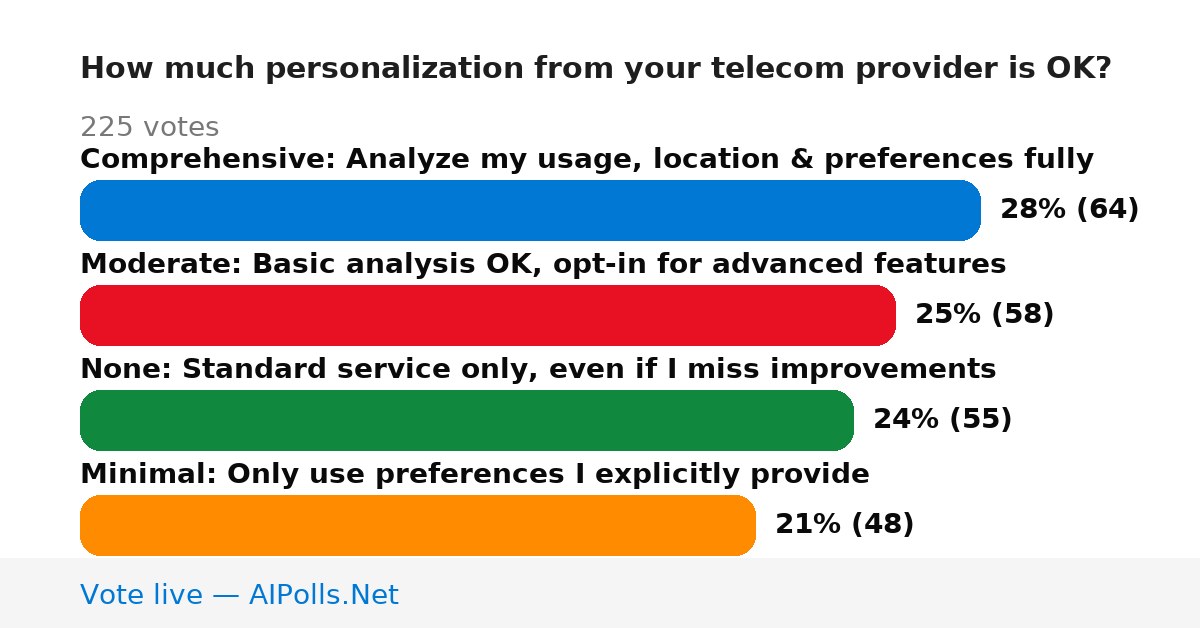 How much personalization from your telecom provider is OK?

225 votes

Comprehensive: Analyze my usage, location & preferences fully

28% (64)

Moderate: Basic analysis OK, opt-in for advanced features

25% (58)

None: Standard service only, even if I miss improvements

24% (55)

Minimal: Only use preferences I explicitly provide

21% (48)

Vote live — AIPolls.Net